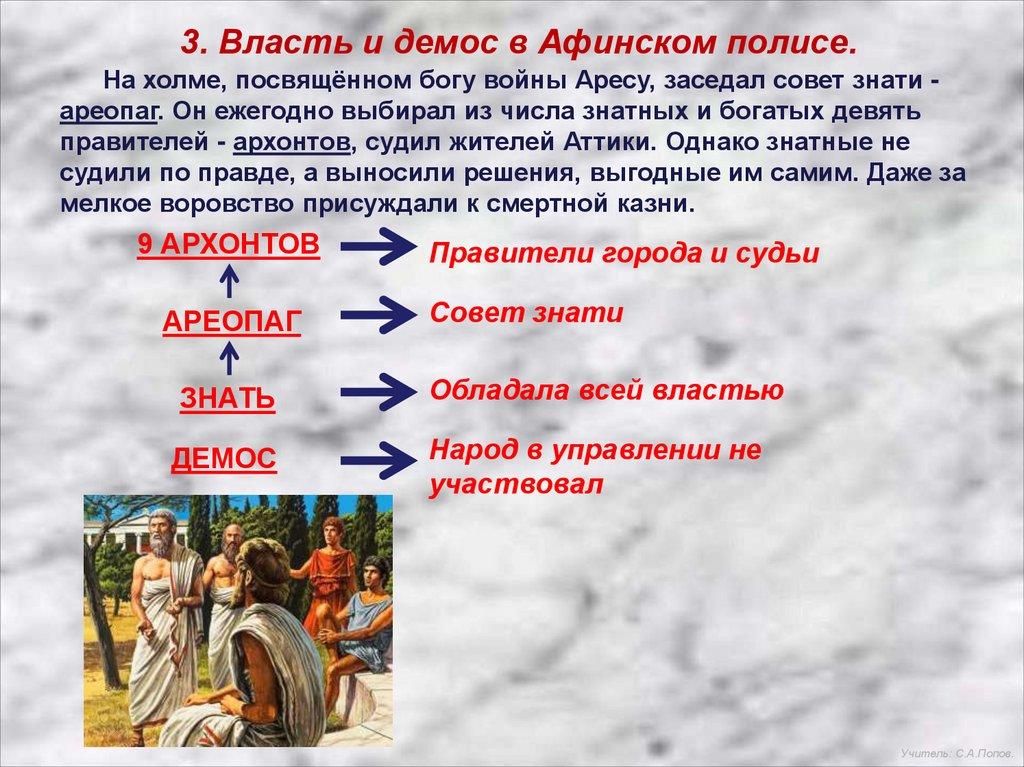 3. Власть и демос в Афинском полисе.

На холме, посвящённом богу войны Аресу, заседал совет знати - ареопаг. Он ежегодно выбирал из числа знатных и богатых девять правителей - архонтов, судил жителей Аттики. Однако знатные не судили по правде, а выносили решения, выгодные им самим. Даже за мелкое воровство присуждали к смертной казни.

9 АРХОНТОВ
Правители города и судьи

АРЕОПАГ
Совет знати

ЗНАТЬ
Обладала всей властью

ДЕМОС
Народ в управлении не участвовал

Учитель: С.А.Попов.